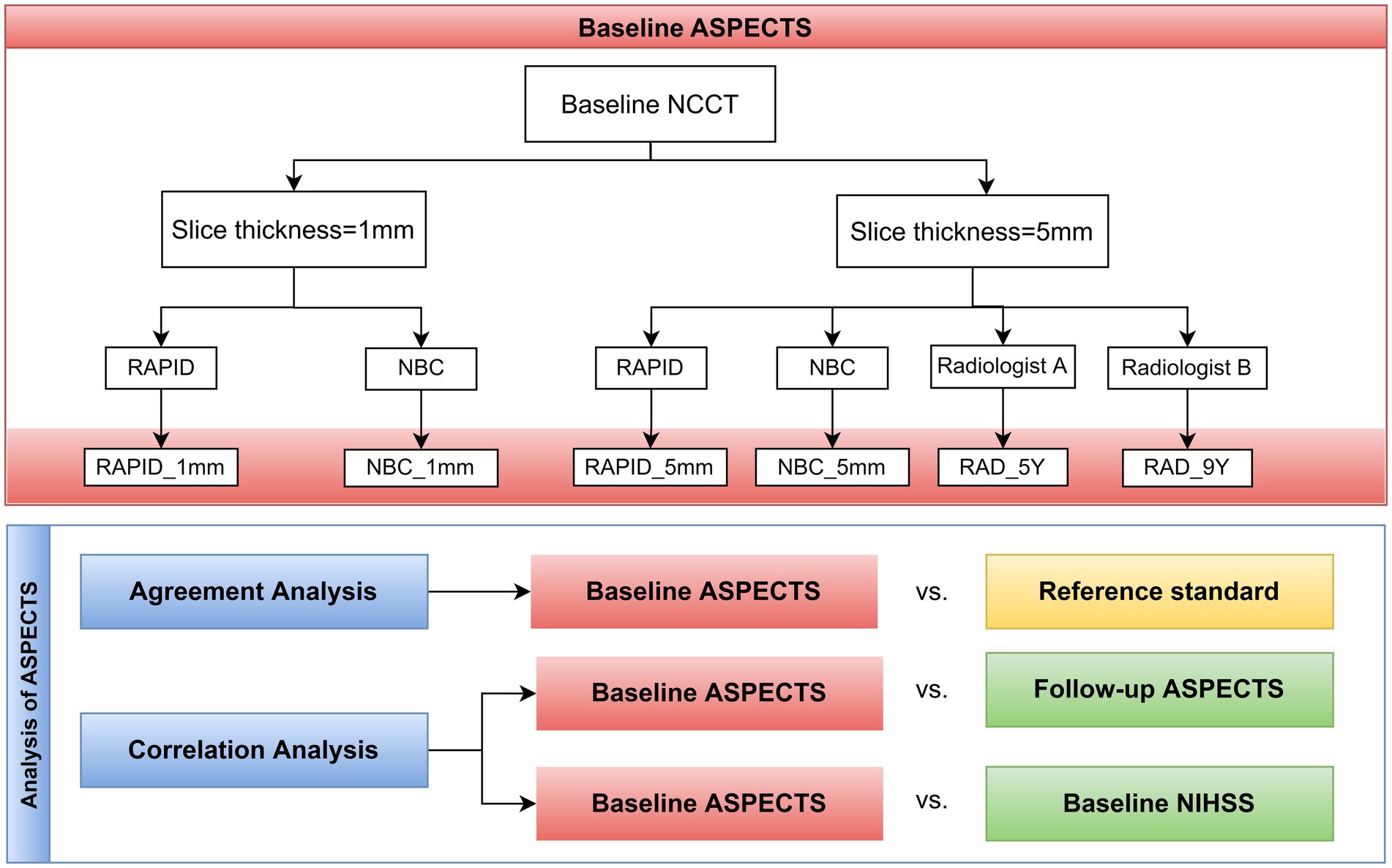 Baseline ASPECTS

Baseline NCCT

Slice thickness=1mm

Slice thickness=5mm

RAPID

NBC

RAPID

NBC

Radiologist A

Radiologist B

RAPID_1mm

NBC_1mm

RAPID_5mm

NBC_5mm

RAD_5Y

RAD_9Y

Analysis of ASPECTS

Agreement Analysis

Baseline ASPECTS

vs.

Reference standard

Correlation Analysis

Baseline ASPECTS

vs.

Follow-up ASPECTS

Baseline ASPECTS

vs.

Baseline NIHSS